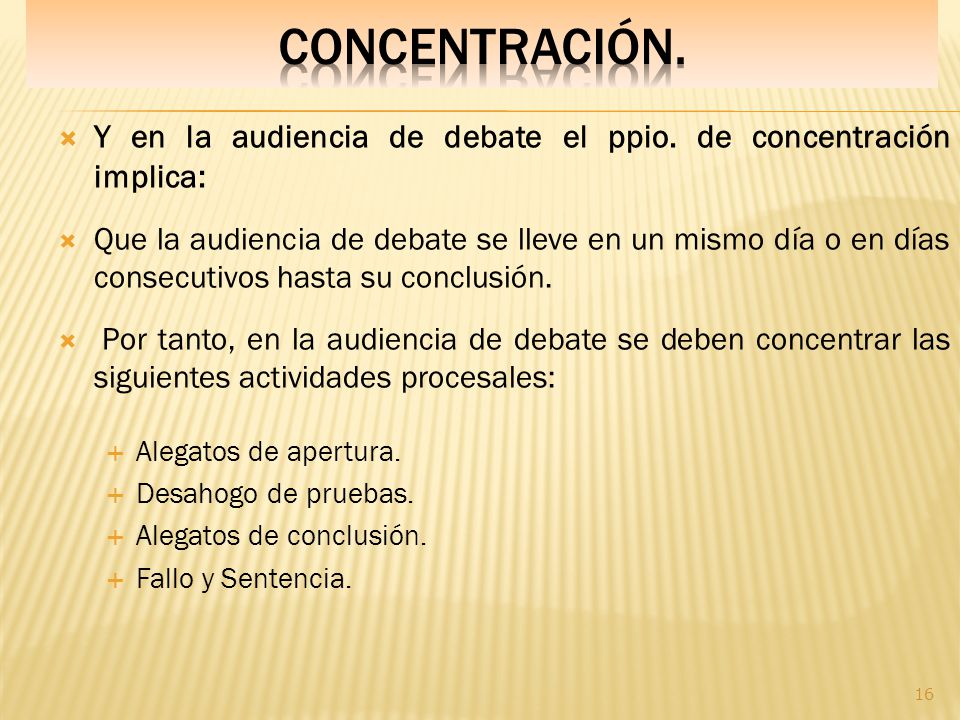 CONCENTRACIÓN.

Y en la audiencia de debate el ppio. de concentración implica:

Que la audiencia de debate se lleve en un mismo día o en días consecutivos hasta su conclusión.

Por tanto, en la audiencia de debate se deben concentrar las siguientes actividades procesales:

Alegatos de apertura.
Desahogo de pruebas.
Alegatos de conclusión.
Fallo y Sentencia.

16